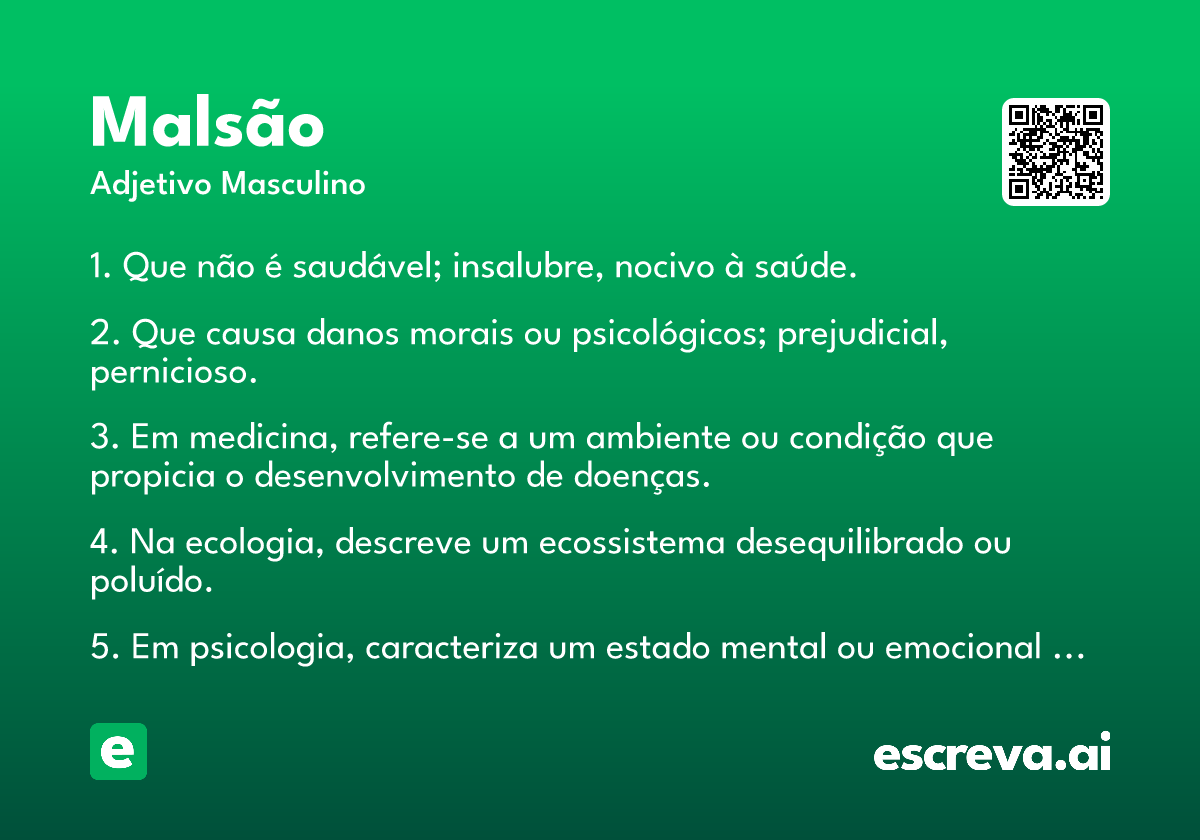 Malsão
Adjetivo Masculino

1. Que não é saudável; insalubre, nocivo à saúde.

2. Que causa danos morais ou psicológicos; prejudicial, pernicioso.

3. Em medicina, refere-se a um ambiente ou condição que propicia o desenvolvimento de doenças.

4. Na ecologia, descreve um ecossistema desequilibrado ou poluído.

5. Em psicologia, caracteriza um estado mental ou emocional …

e

escreva.ai